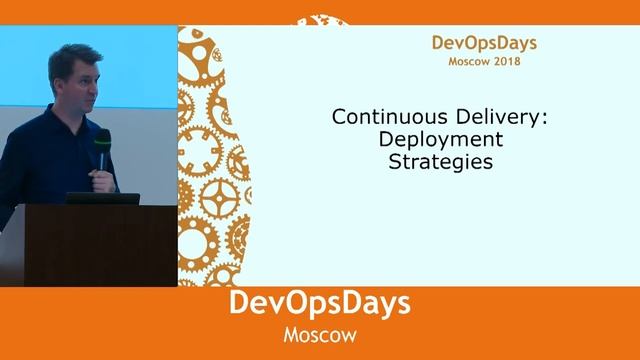 DevOpsDays
Moscow 2018

Continuous Delivery: Deployment Strategies

DevOpsDays
Moscow